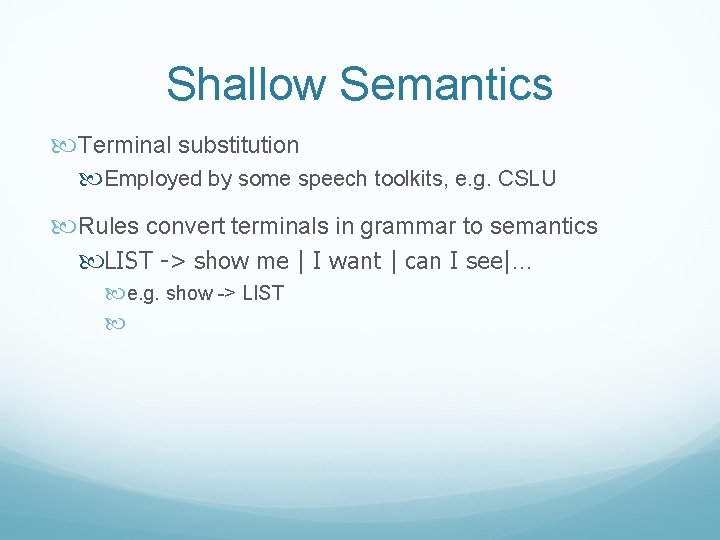 Shallow Semantics

Terminal substitution

Employed by some speech toolkits, e.g. CSLU

Rules convert terminals in grammar to semantics

LIST -> show me | I want | can I see|…

e.g. show -> LIST